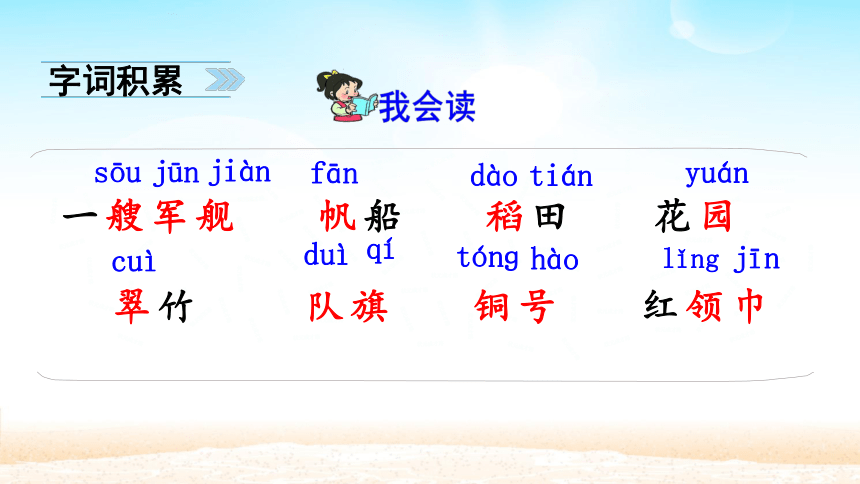 字词积累

我会读

sōu jūn jiàn
一艘军舰

fān
帆船

dào tián
稻田

yuán
花园

cuì
翠竹

duì qí
队旗

tóng hào
铜号

lǐng jīn
红领巾